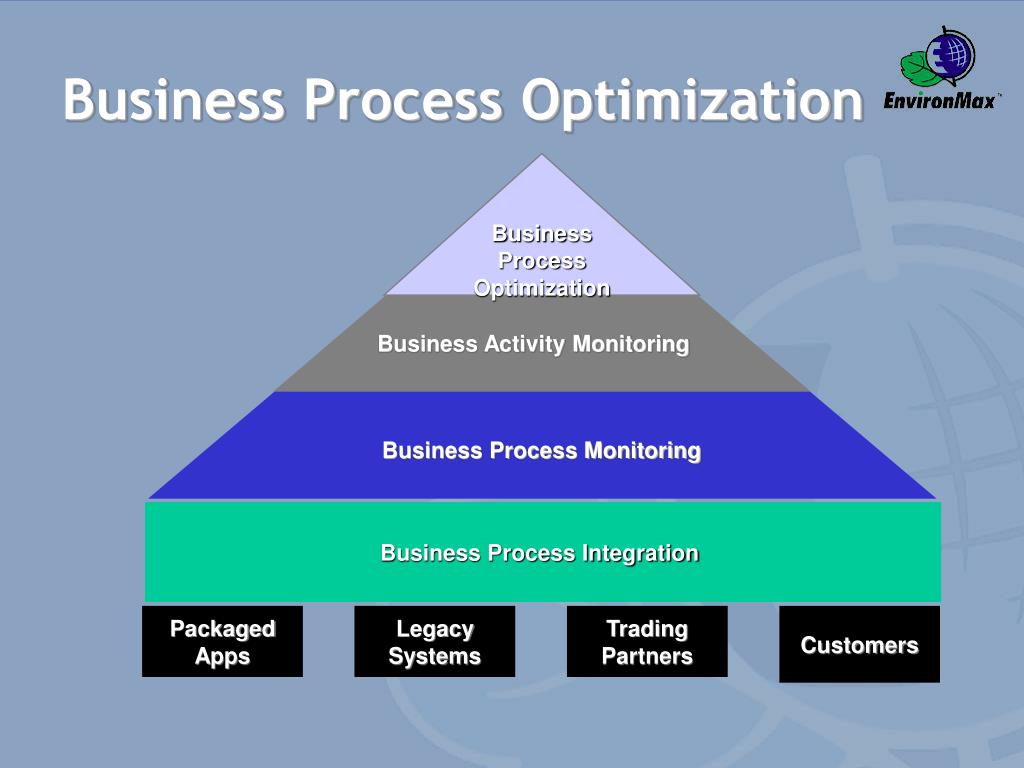 Business Process Optimization

EnvironMax™

Business Process Optimization

Business Activity Monitoring

Business Process Monitoring

Business Process Integration

Packaged Apps

Legacy Systems

Trading Partners

Customers